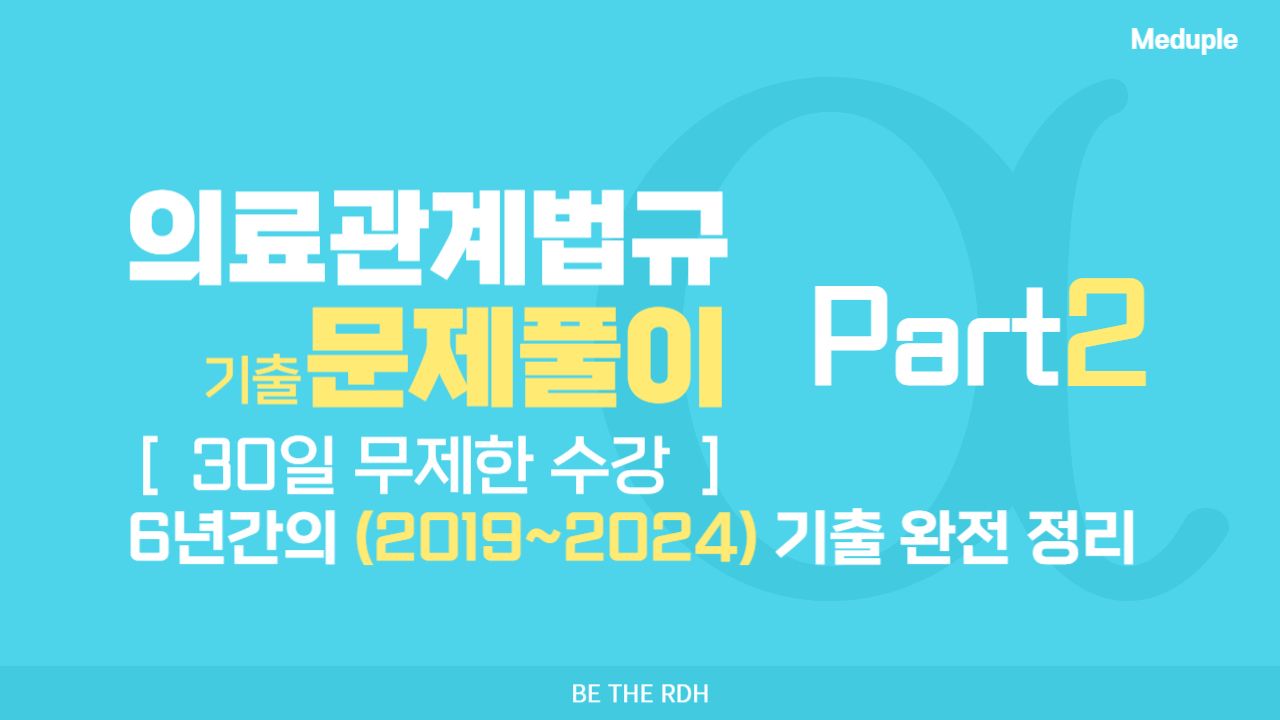 Meduple

의료관계법규

기출 문제풀이

Part2

[ 30일 무제한 수강 ]

6년간의 (2019~2024) 기출 완전 정리

BE THE RDH